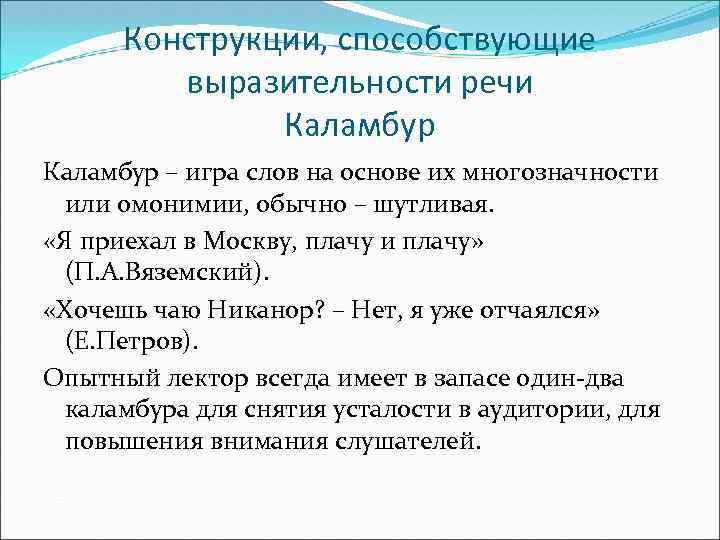 Конструкции, способствующие выразительности речи
Каламбур

Каламбур – игра слов на основе их многозначности или омонимии, обычно – шутливая.

«Я приехал в Москву, плачу и плачу» (П.А.Вяземский).

«Хочешь чаю Никанор? – Нет, я уже отчаялся» (Е.Петров).

Опытный лектор всегда имеет в запасе один-два каламбура для снятия усталости в аудитории, для повышения внимания слушателей.